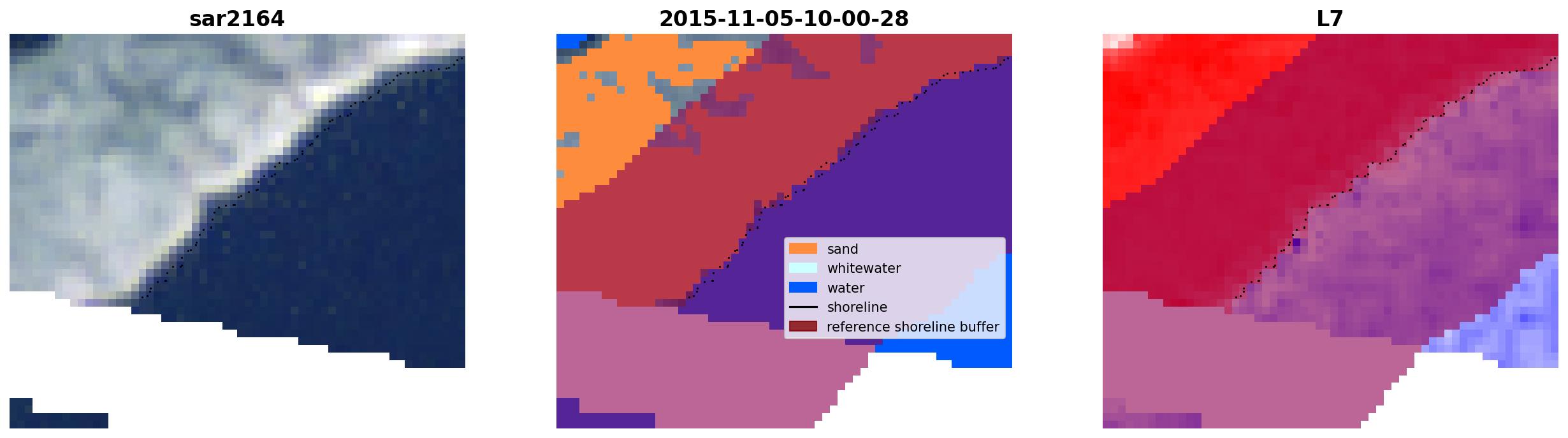 sar2164

2015-11-05-10-00-28

sand
whitewater
water
shoreline
reference shoreline buffer

L7